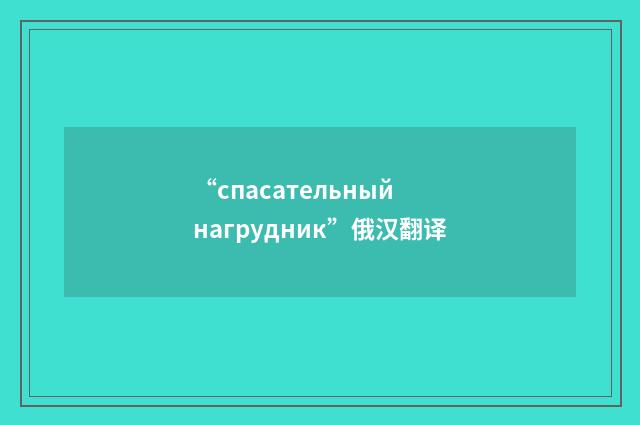 “спасательный нагрудник”俄汉翻译